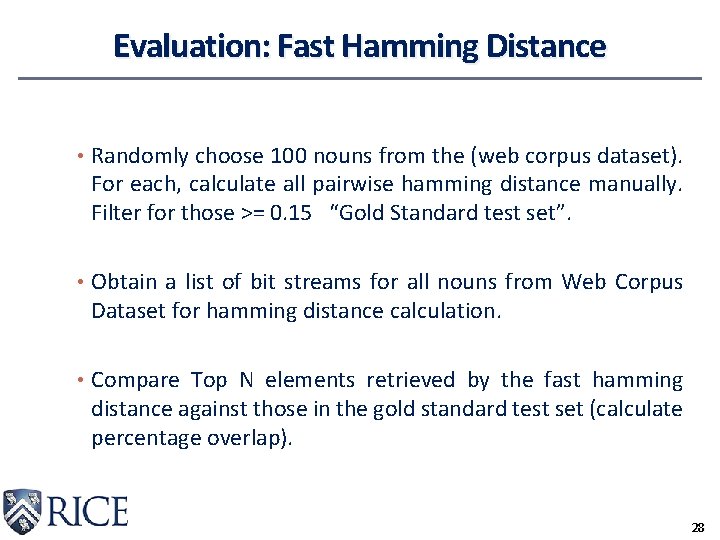 Evaluation: Fast Hamming Distance

• Randomly choose 100 nouns from the (web corpus dataset). For each, calculate all pairwise hamming distance manually. Filter for those >= 0.15 "Gold Standard test set".

• Obtain a list of bit streams for all nouns from Web Corpus Dataset for hamming distance calculation.

• Compare Top N elements retrieved by the fast hamming distance against those in the gold standard test set (calculate percentage overlap).

RICE

28